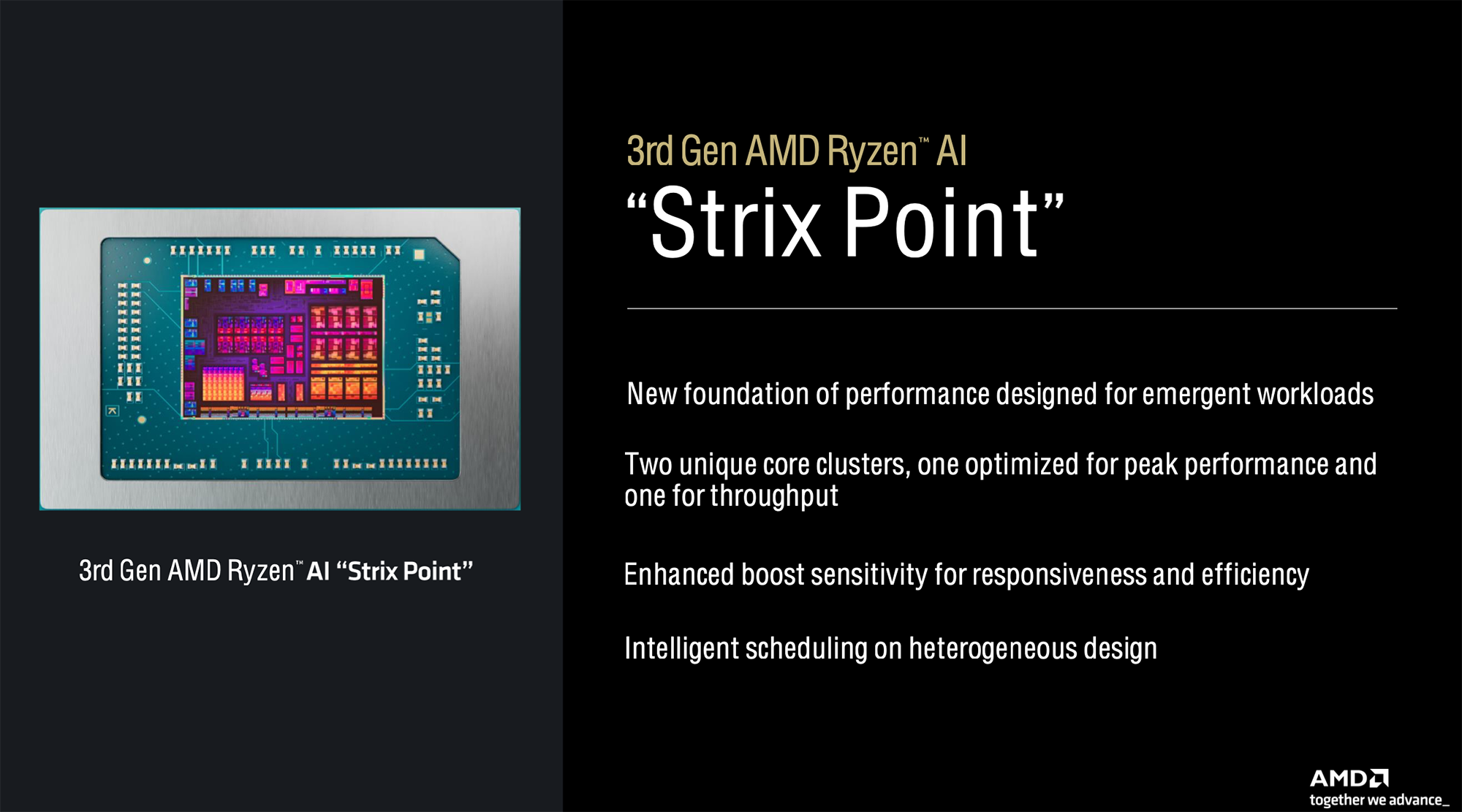 3rd Gen AMD Ryzen™ AI “Strix Point”

3rd Gen AMD Ryzen™ AI
“Strix Point”

New foundation of performance designed for emergent workloads

Two unique core clusters, one optimized for peak performance and one for throughput

Enhanced boost sensitivity for responsiveness and efficiency

Intelligent scheduling on heterogeneous design

AMD
together we advance_